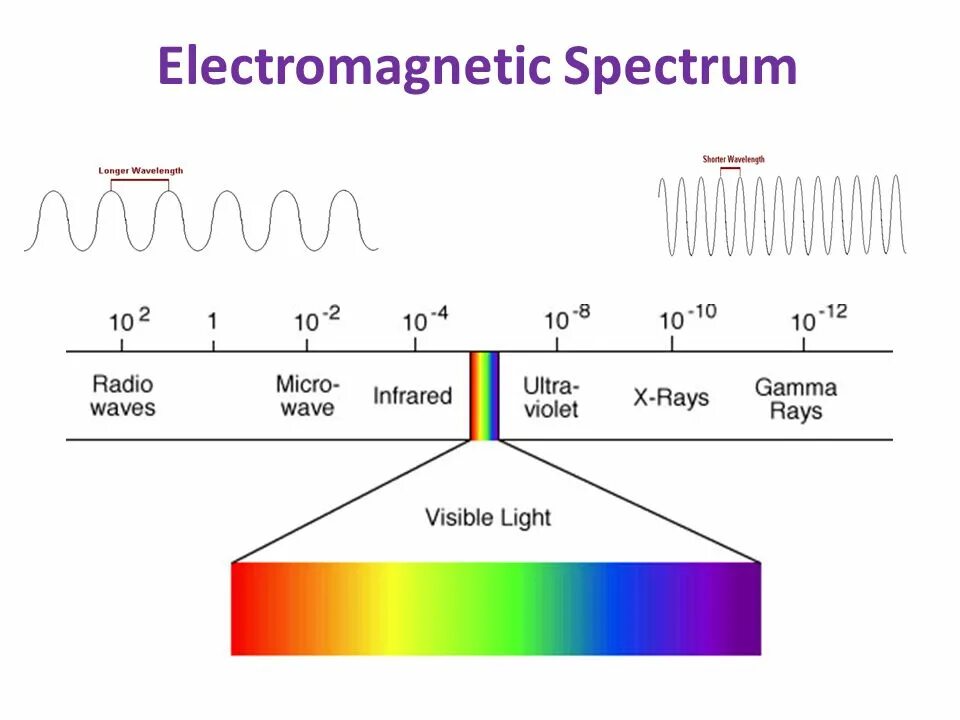 Electromagnetic Spectrum

Longer Wavelength

Shorter Wavelength

$10^{2}$ 1 $10^{-2}$ $10^{-4}$ $10^{-8}$ $10^{-10}$ $10^{-12}$

Radio waves

Micro-wave

Infrared

Ultra-violet

X-Rays

Gamma Rays

Visible Light